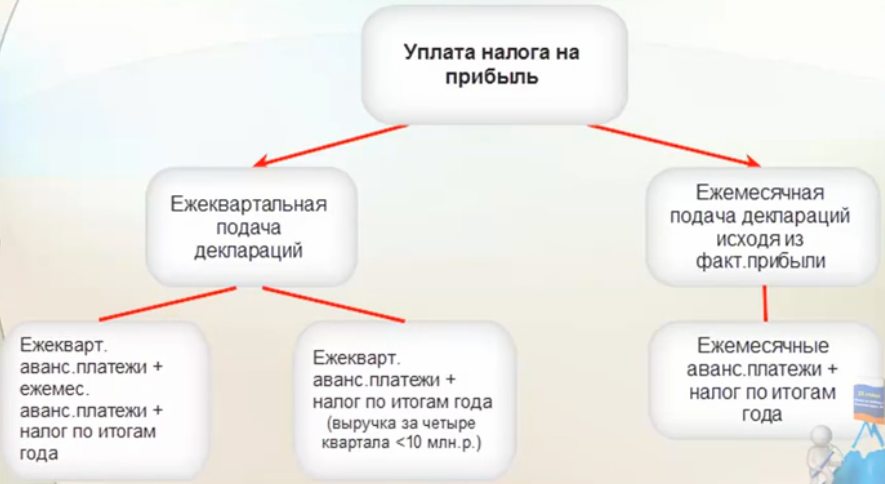 Уплата налога на прибыль

Ежеквартальная подача деклараций

Ежемесячная подача деклараций исходя из факт.прибыли

Ежекварт. аванс.платежи + ежемес. аванс.платежи + налог по итогам года

Ежекварт. аванс.платежи + налог по итогам года (выручка за четыре квартала <10 млн.р.)

Ежемесячные аванс.платежи + налог по итогам года